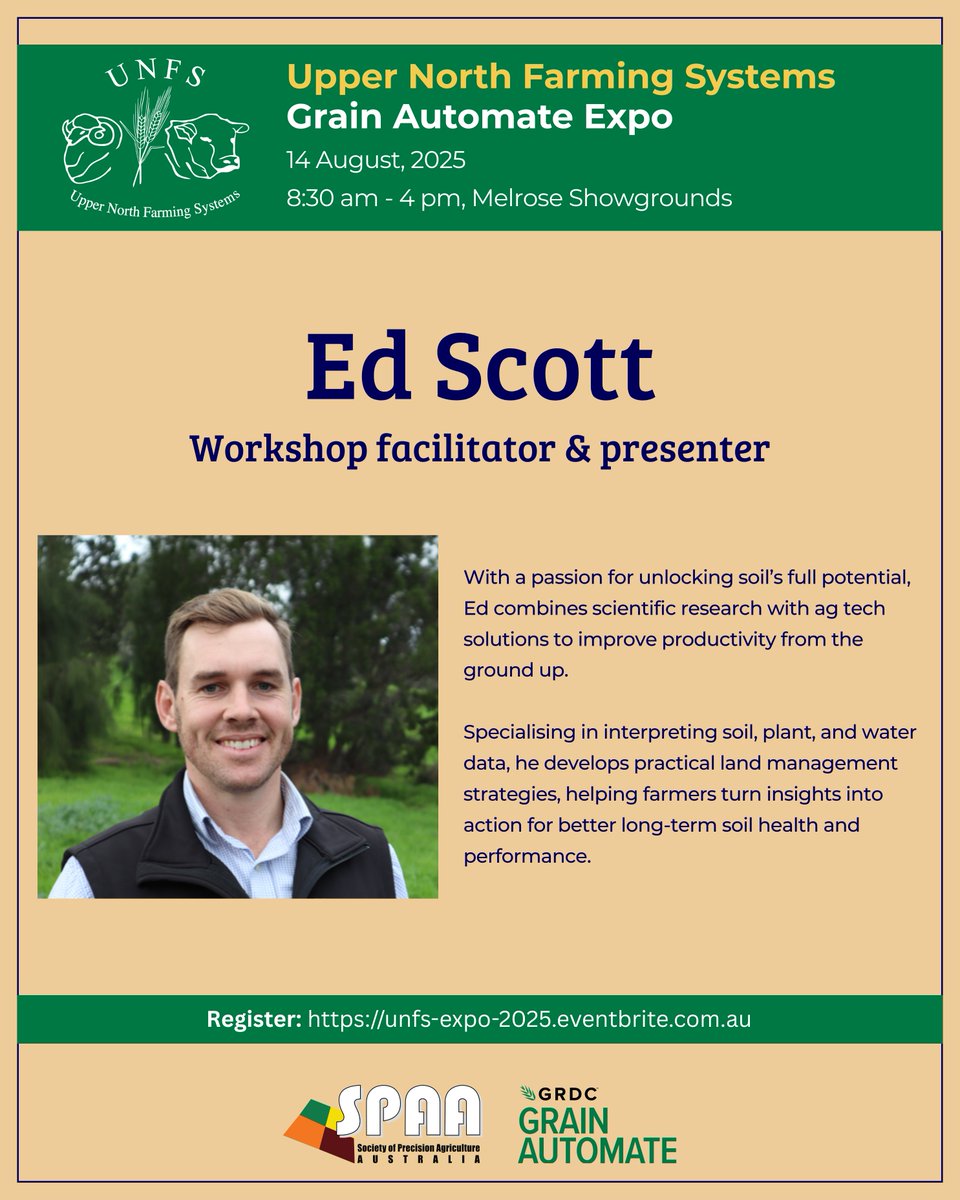 UNFS
Upper North Farming Systems

Upper North Farming Systems
Grain Automate Expo
14 August, 2025
8:30 am - 4 pm, Melrose Showgrounds

Ed Scott
Workshop facilitator & presenter

With a passion for unlocking soil's full potential, Ed combines scientific research with ag tech solutions to improve productivity from the ground up.

Specialising in interpreting soil, plant, and water data, he develops practical land management strategies, helping farmers turn insights into action for better long-term soil health and performance.

Register: https://unfs-expo-2025.eventbrite.com.au

SPAA
Society of Precision Agriculture
AUSTRALIA

GRDC
GRAIN
AUTOMATE